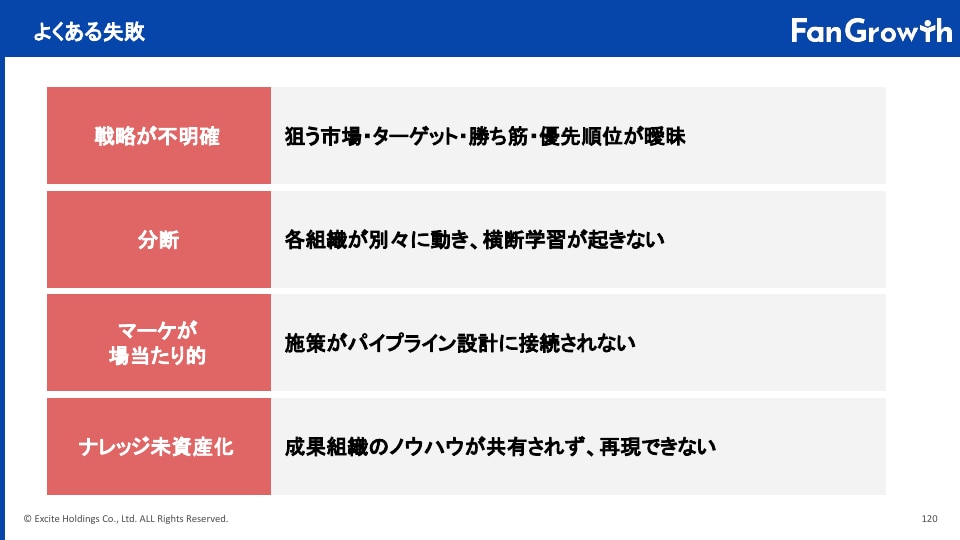 よくある失敗

FanGrowth

| 戦略が不明確 | 狙う市場・ターゲット・勝ち筋・優先順位が曖昧 |
|---|---|
| 分断 | 各組織が別々に動き、横断学習が起きない |
| マーケが場当たり的 | 施策がパイプライン設計に接続されない |
| ナレッジ未資産化 | 成果組織のノウハウが共有されず、再現できない |

© Excite Holdings Co., Ltd. ALL Rights Reserved.

120